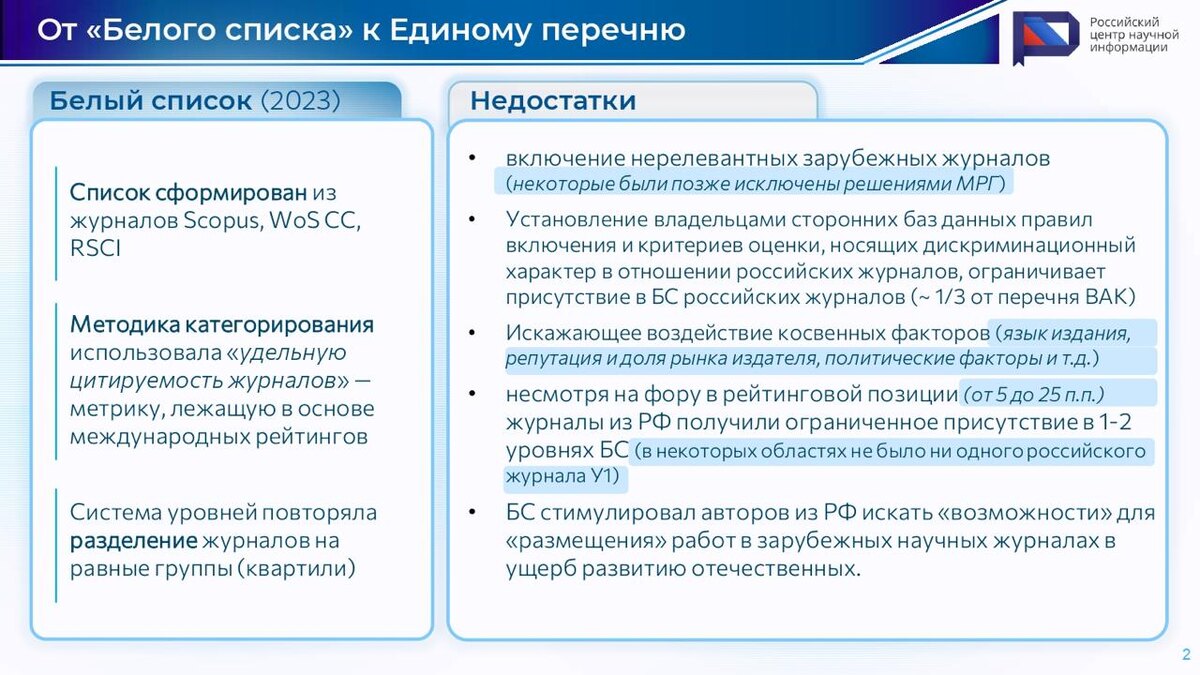 От «Белого списка» к Единому перечню

Российский центр научной информации

Белый список (2023)

Список сформирован из журналов Scopus, WoS CC, RSCI

Методика категорирования использовала «удельную цитируемость журналов» — метрику, лежащую в основе международных рейтингов

Система уровней повторяла разделение журналов на равные группы (квартили)

Недостатки

• включение нерелевантных зарубежных журналов (некоторые были позже исключены решениями МРГ)

• Установление владельцами сторонних баз данных правил включения и критериев оценки, носящих дискриминационный характер в отношении российских журналов, ограничивает присутствие в БС российских журналов (~ 1/3 от перечня ВАК)

• Искажающее воздействие косвенных факторов (язык издания, репутация и доля рынка издателя, политические факторы и т.д.)

• несмотря на фору в рейтинговой позиции (от 5 до 25 п.п.) журналы из РФ получили ограниченное присутствие в 1-2 уровнях БС (в некоторых областях не было ни одного российского журнала У1)

• БС стимулировал авторов из РФ искать «возможности» для «размещения» работ в зарубежных научных журналах в ущерб развитию отечественных.

2